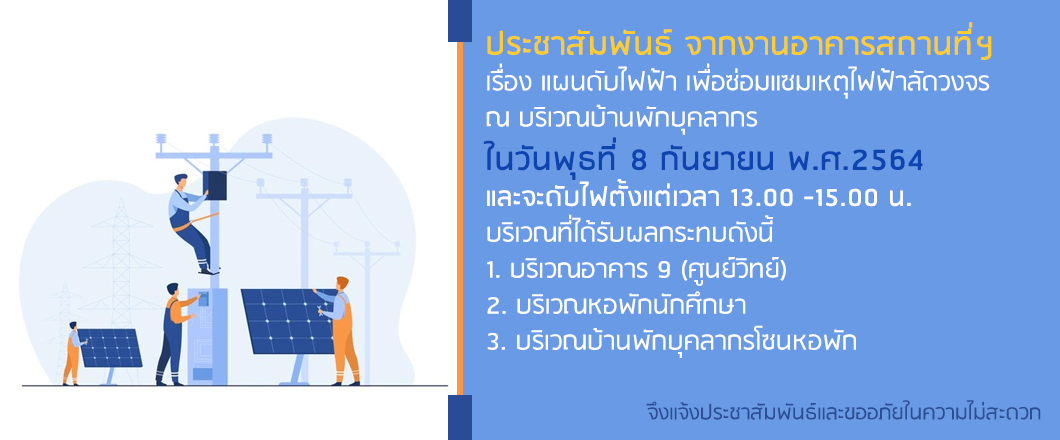 ประชาสัมพันธ์ จากงานอาคารสถานที่ฯ
เรื่อง แผนดับไฟฟ้า เพื่อซ่อมแซมเหตุไฟฟ้าลัดวงจร ณ บริเวณบ้านพักบุคลากร
ในวันพุธที่ 8 กันยายน พ.ศ.2564
และจะดับไฟตั้งแต่เวลา 13.00 -15.00 น.
บริเวณที่ได้รับผลกระทบดังนี้
1. บริเวณอาคาร 9 (ศูนย์วิทย์)
2. บริเวณหอพักนักศึกษา
3. บริเวณบ้านพักบุคลากรโซนหอพัก

จึงแจ้งประชาสัมพันธ์และขออภัยในความไม่สะดวก